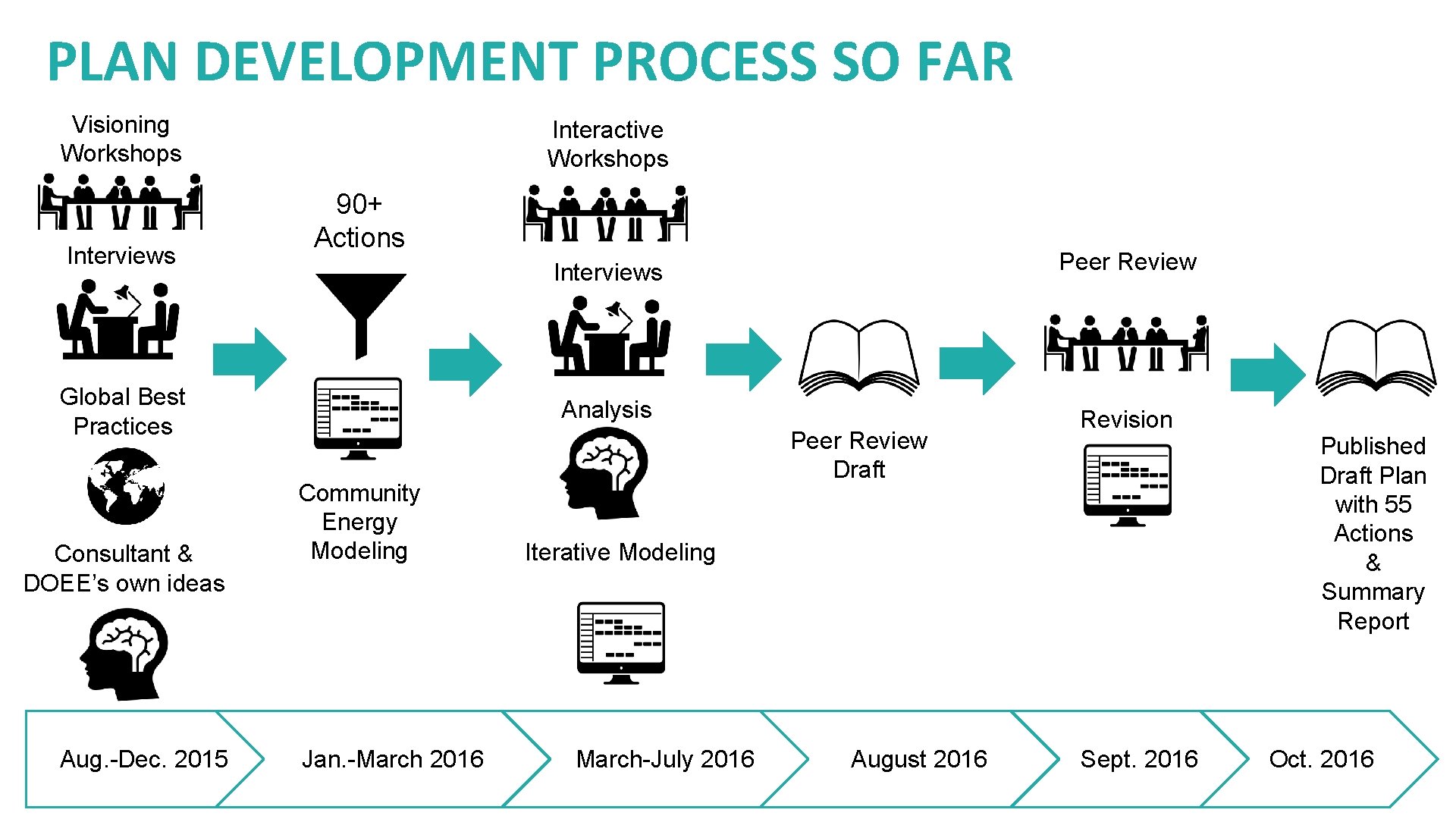 PLAN DEVELOPMENT PROCESS SO FAR

Visioning Workshops

Interviews

Global Best Practices

Consultant & DOEE's own ideas

90+ Actions

Community Energy Modeling

Interactive Workshops

Interviews

Analysis

Iterative Modeling

Peer Review Draft

Peer Review

Revision

Published Draft Plan with 55 Actions & Summary Report

Aug.-Dec. 2015

Jan.-March 2016

March-July 2016

August 2016

Sept. 2016

Oct. 2016